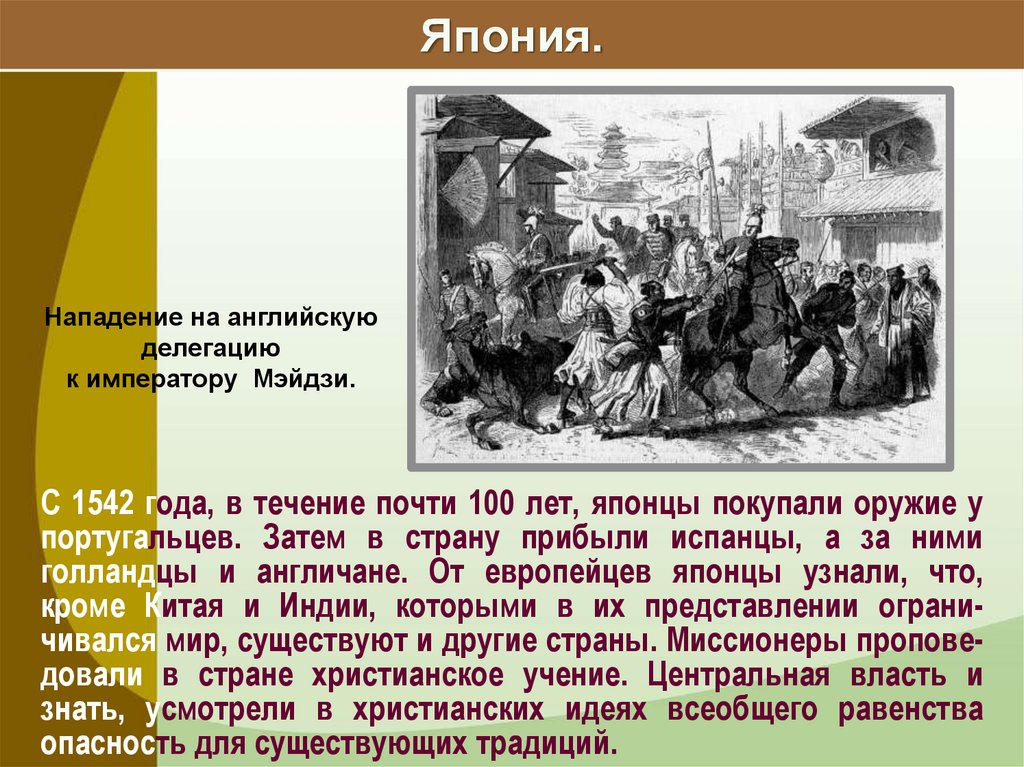 Япония.

Нападение на английскую делегацию к императору Мэйдзи.

С 1542 года, в течение почти 100 лет, японцы покупали оружие у португальцев. Затем в страну прибыли испанцы, а за ними голландцы и англичане. От европейцев японцы узнали, что, кроме Китая и Индии, которыми в их представлении ограничивался мир, существуют и другие страны. Миссионеры проповедовали в стране христианское учение. Центральная власть и знать, усмотрели в христианских идеях всеобщего равенства опасность для существующих традиций.